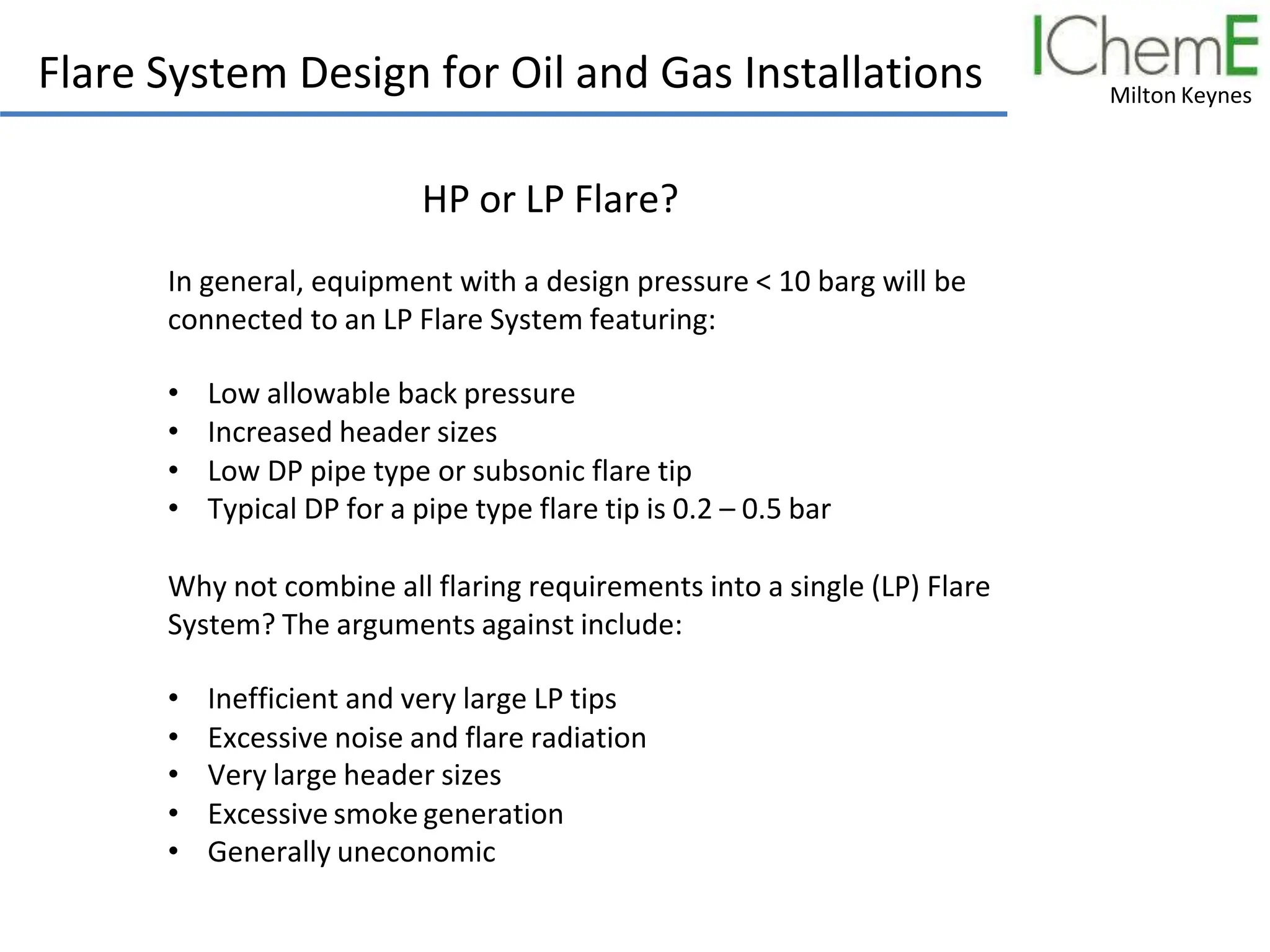 Flare System Design for Oil and Gas Installations

IChemE
Milton Keynes

HP or LP Flare?

In general, equipment with a design pressure < 10 barg will be connected to an LP Flare System featuring:

• Low allowable back pressure
• Increased header sizes
• Low DP pipe type or subsonic flare tip
• Typical DP for a pipe type flare tip is 0.2 – 0.5 bar

Why not combine all flaring requirements into a single (LP) Flare System? The arguments against include:

• Inefficient and very large LP tips
• Excessive noise and flare radiation
• Very large header sizes
• Excessive smoke generation
• Generally uneconomic